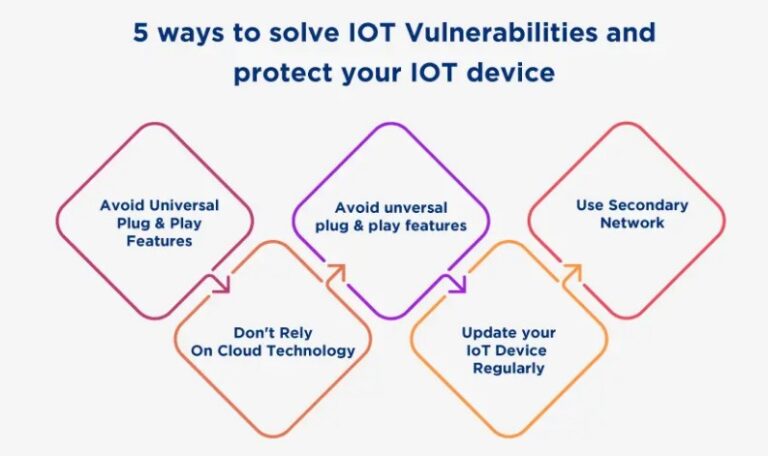 5 ways to solve IOT Vulnerabilities and protect your IOT device

Avoid Universal Plug & Play Features

Don't Rely On Cloud Technology

Avoid unversal plug & play features

Update your IoT Device Regularly

Use Secondary Network